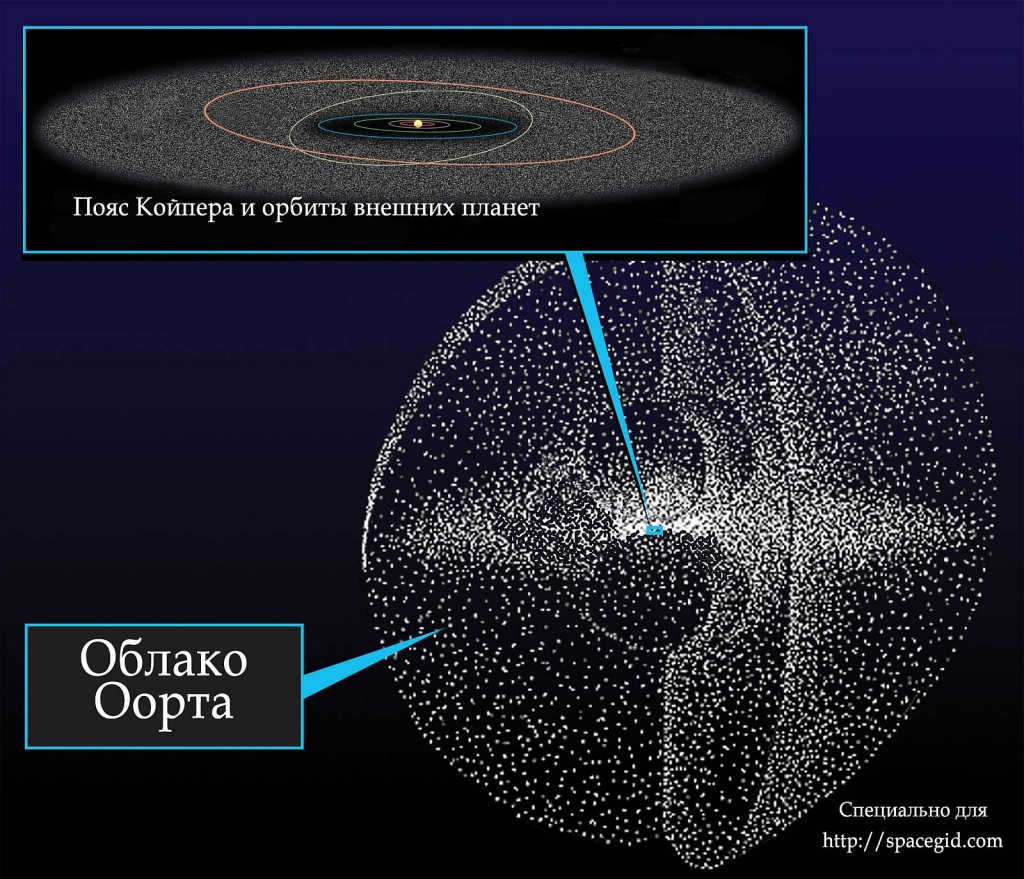 Пояс Койпера и орбиты внешних планет

Облако Оорта

Специально для
http://spacegid.com